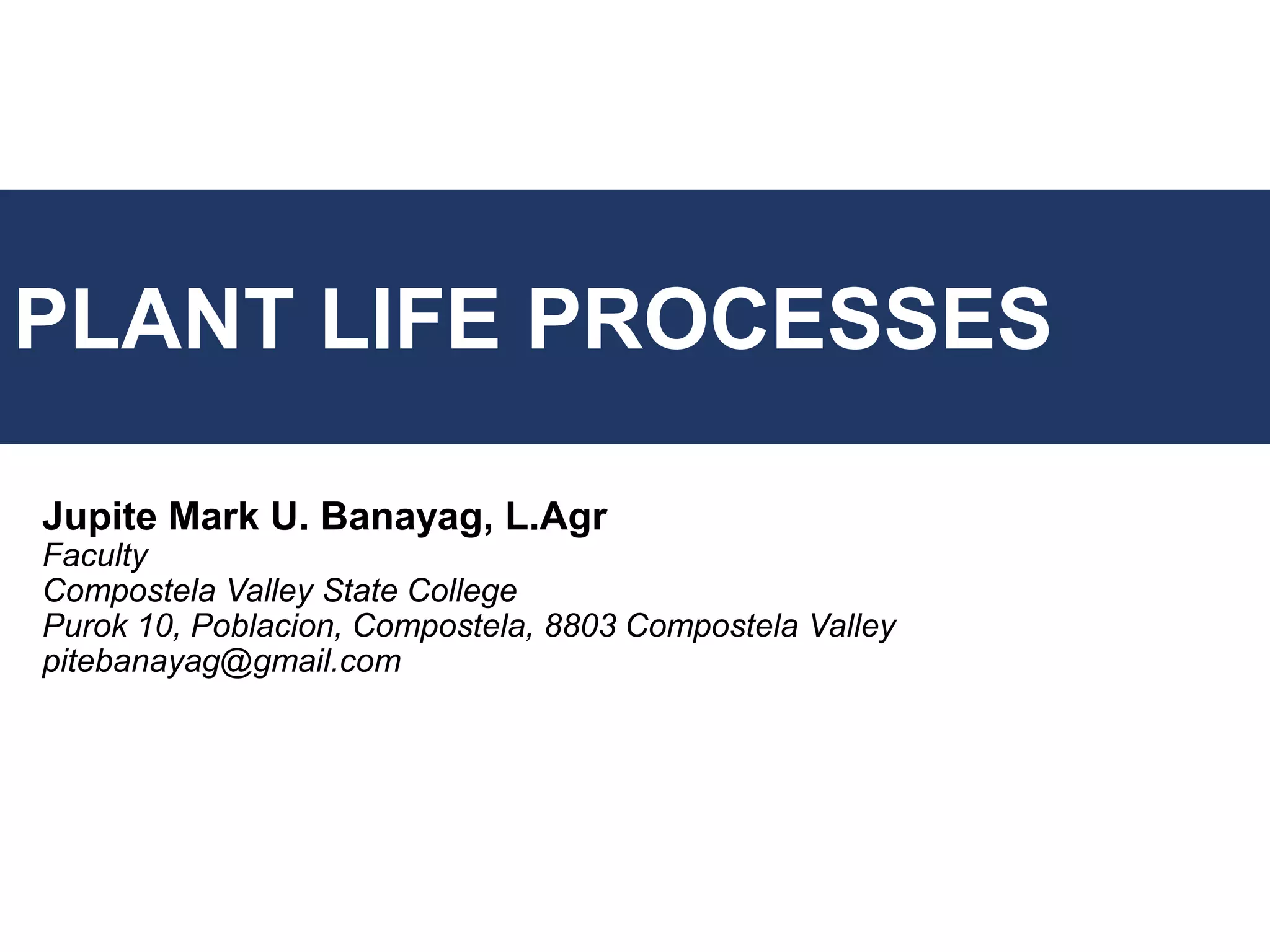 PLANT LIFE PROCESSES

Jupite Mark U. Banayag, L.Agr
Faculty
Compostela Valley State College
Purok 10, Poblacion, Compostela, 8803 Compostela Valley
pitebanayag@gmail.com